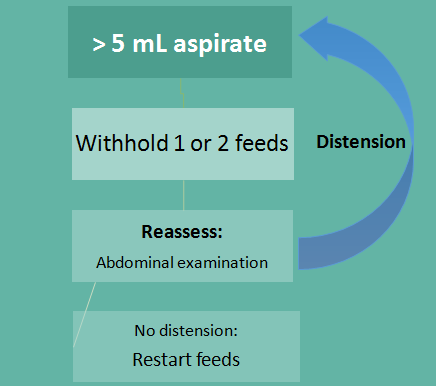 > 5 mL aspirate

Withhold 1 or 2 feeds

Distension

Reassess:

Abdominal examination

No distension:

Restart feeds